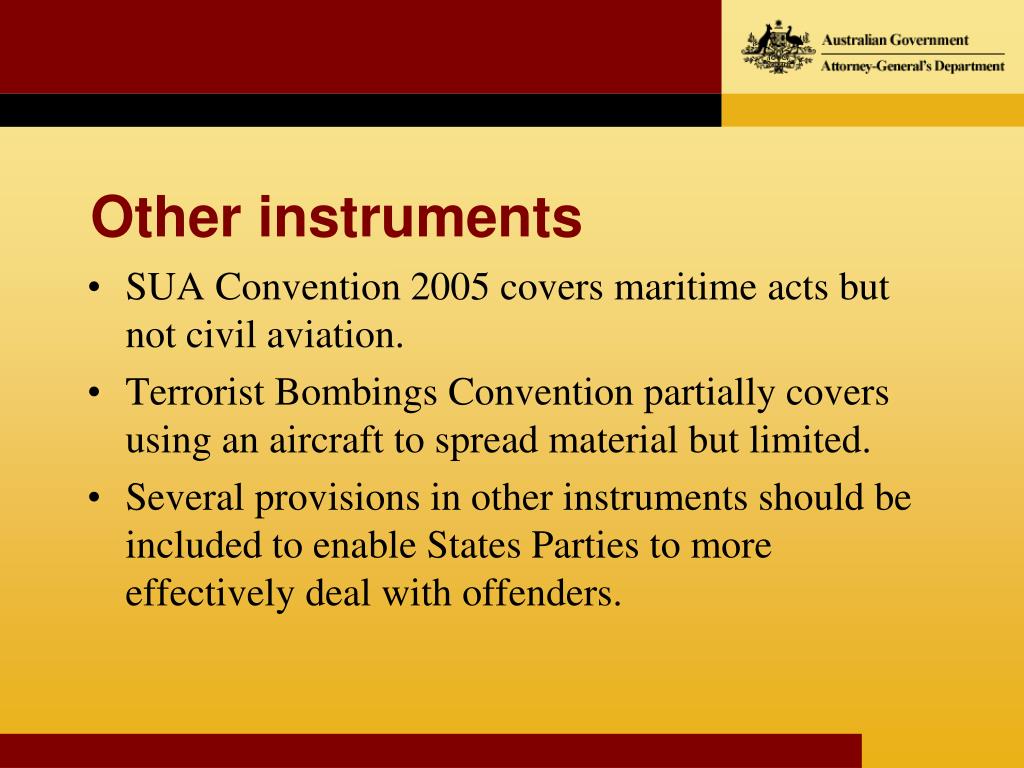 Australian Government
Attorney-General's Department

Other instruments

• SUA Convention 2005 covers maritime acts but not civil aviation.
• Terrorist Bombings Convention partially covers using an aircraft to spread material but limited.
• Several provisions in other instruments should be included to enable States Parties to more effectively deal with offenders.